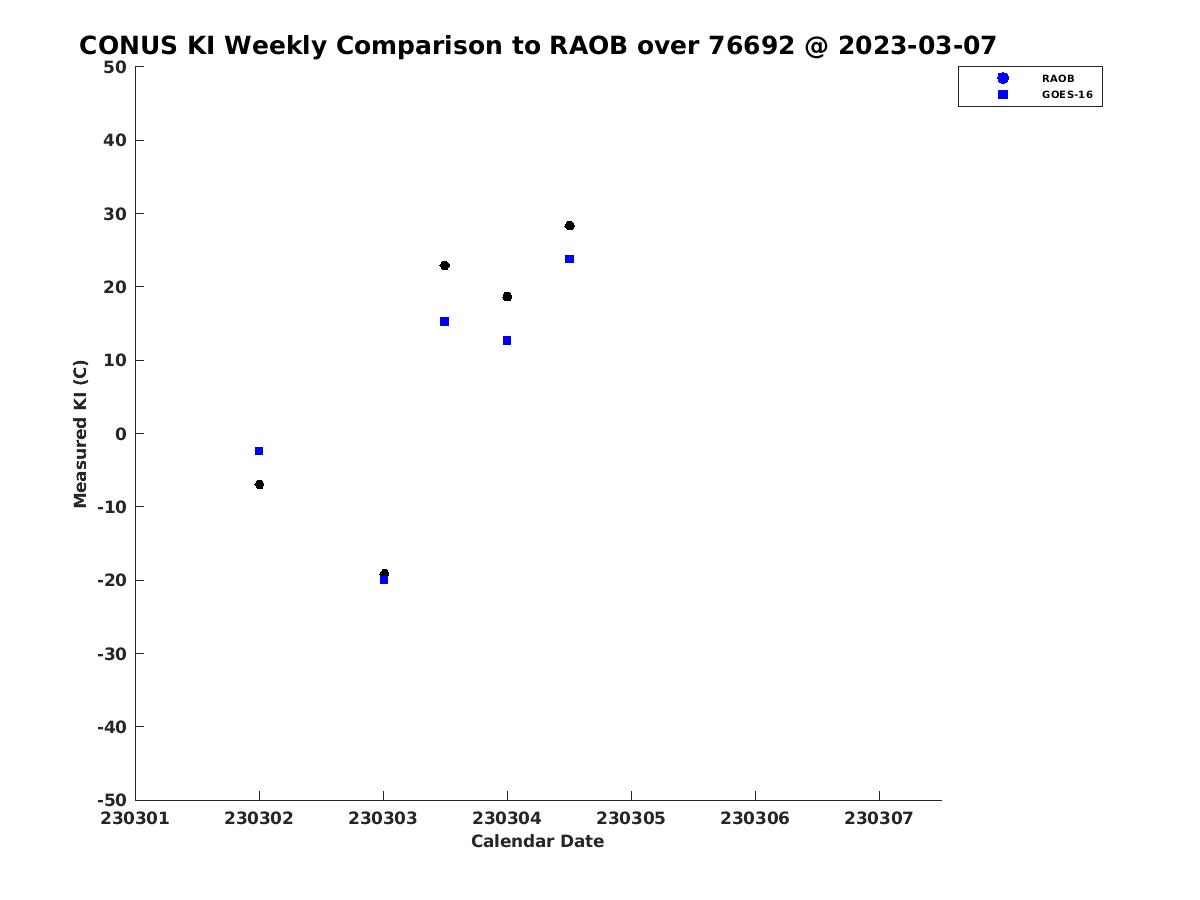 CONUS KI Weekly Comparison to RAOB over 76692 @ 2023-03-07

RAOB
GOES-16

Measured KI (C)

50
40
30
20
10
0
-10
-20
-30
-40
-50

230301
230302
230303
230304
230305
230306
230307

Calendar Date